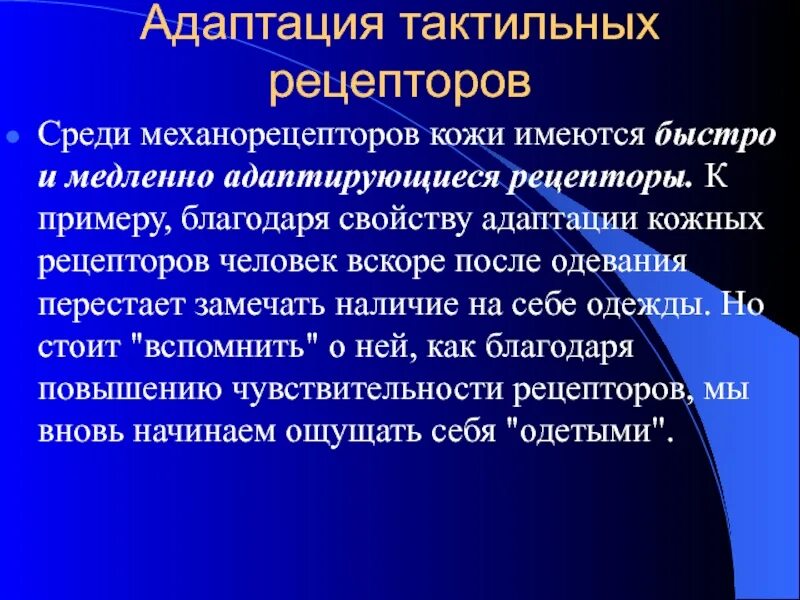 Адаптация тактильных рецепторов

Среди механорецепторов кожи имеются быстро и медленно адаптирующиеся рецепторы. К примеру, благодаря свойству адаптации кожных рецепторов человек вскоре после одевания перестает замечать наличие на себе одежды. Но стоит "вспомнить" о ней, как благодаря повышению чувствительности рецепторов, мы вновь начинаем ощущать себя "одетыми".